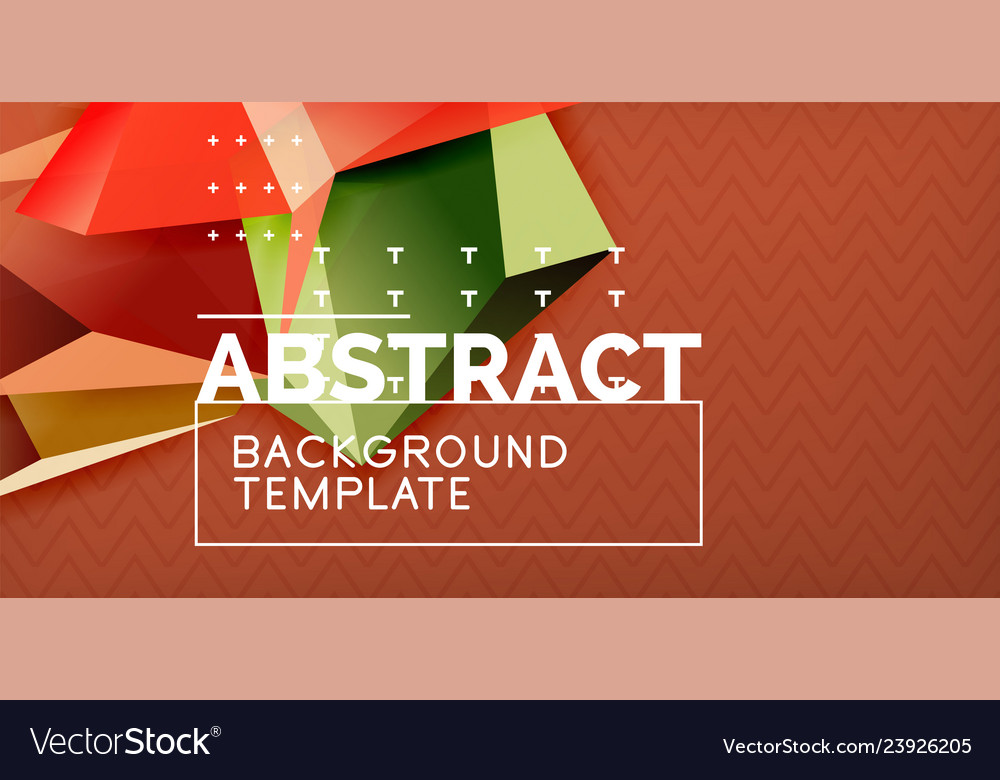 ABSTRACT

BACKGROUND TEMPLATE

VectorStock®

VectorStock.com/23926205